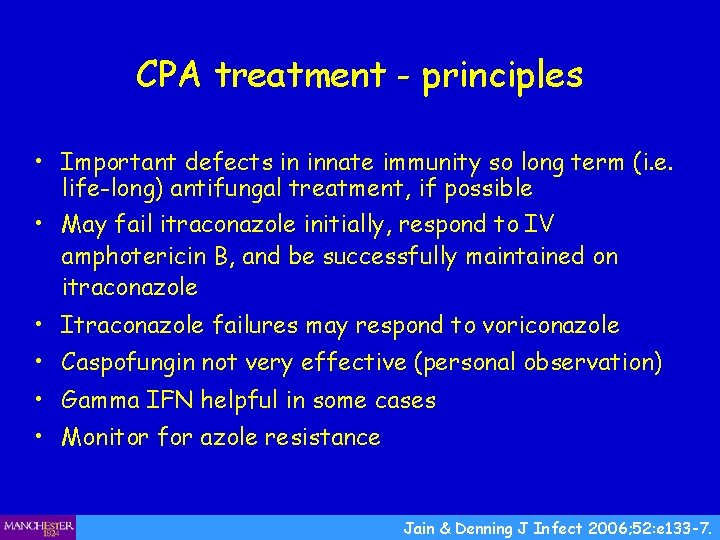 CPA treatment - principles

• Important defects in innate immunity so long term (i.e. life-long) antifungal treatment, if possible
• May fail itraconazole initially, respond to IV amphotericin B, and be successfully maintained on itraconazole
• Itraconazole failures may respond to voriconazole
• Caspofungin not very effective (personal observation)
• Gamma IFN helpful in some cases
• Monitor for azole resistance

MANCHESTER 1824

Jain & Denning J Infect 2006;52:e133-7.